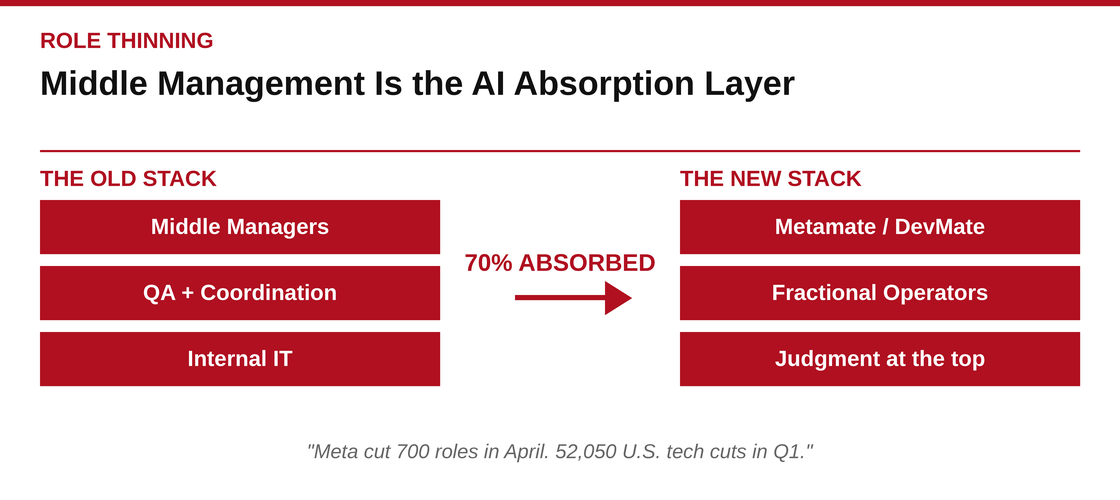 ROLE THINNING

Middle Management Is the AI Absorption Layer

THE OLD STACK

Middle Managers

QA + Coordination

Internal IT

70% ABSORBED

THE NEW STACK

Metamate / DevMate

Fractional Operators

Judgment at the top

"Meta cut 700 roles in April. 52,050 U.S. tech cuts in Q1."